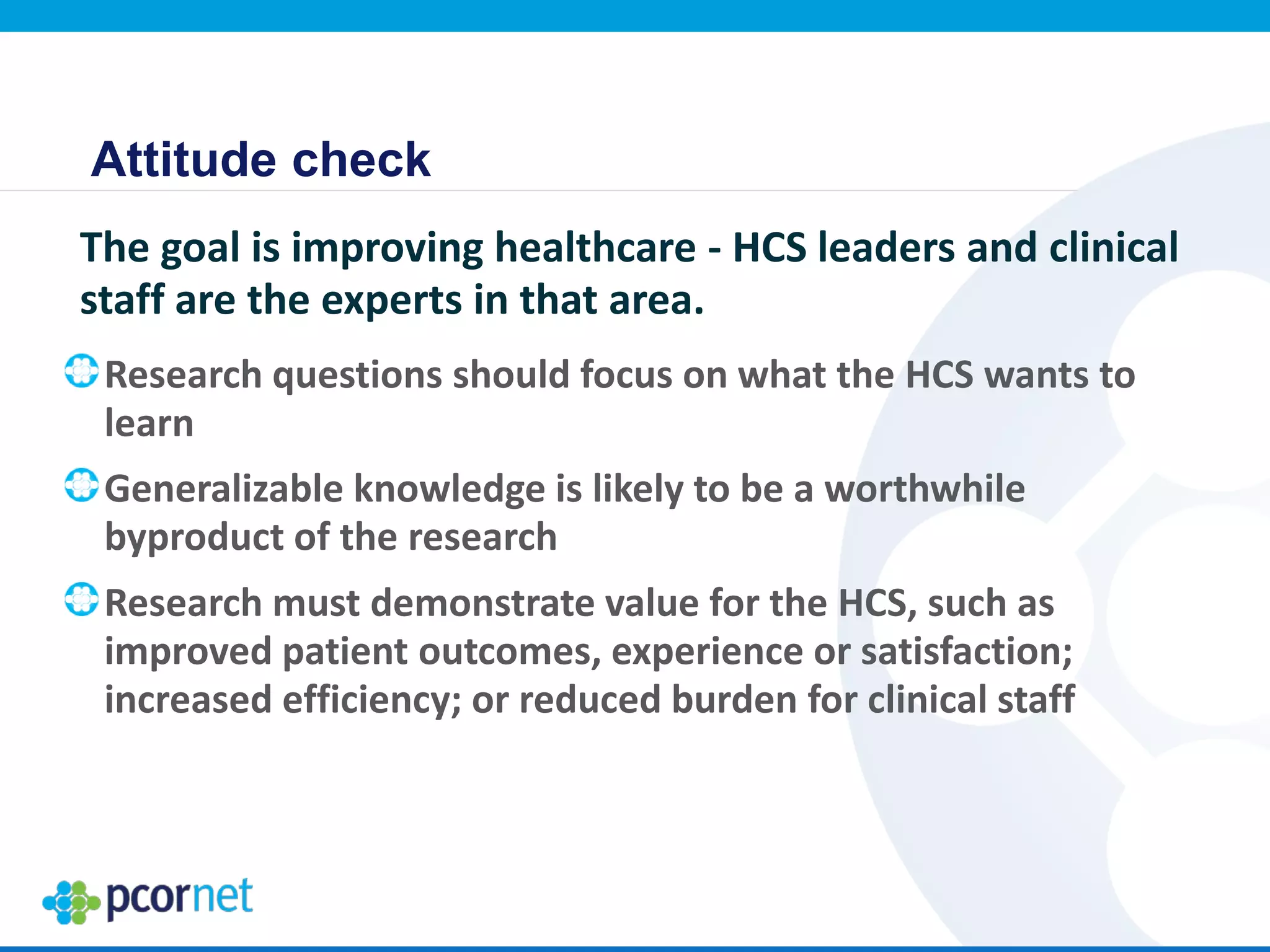 Attitude check

The goal is improving healthcare - HCS leaders and clinical staff are the experts in that area.

Research questions should focus on what the HCS wants to learn

Generalizable knowledge is likely to be a worthwhile byproduct of the research

Research must demonstrate value for the HCS, such as improved patient outcomes, experience or satisfaction; increased efficiency; or reduced burden for clinical staff

pcornet